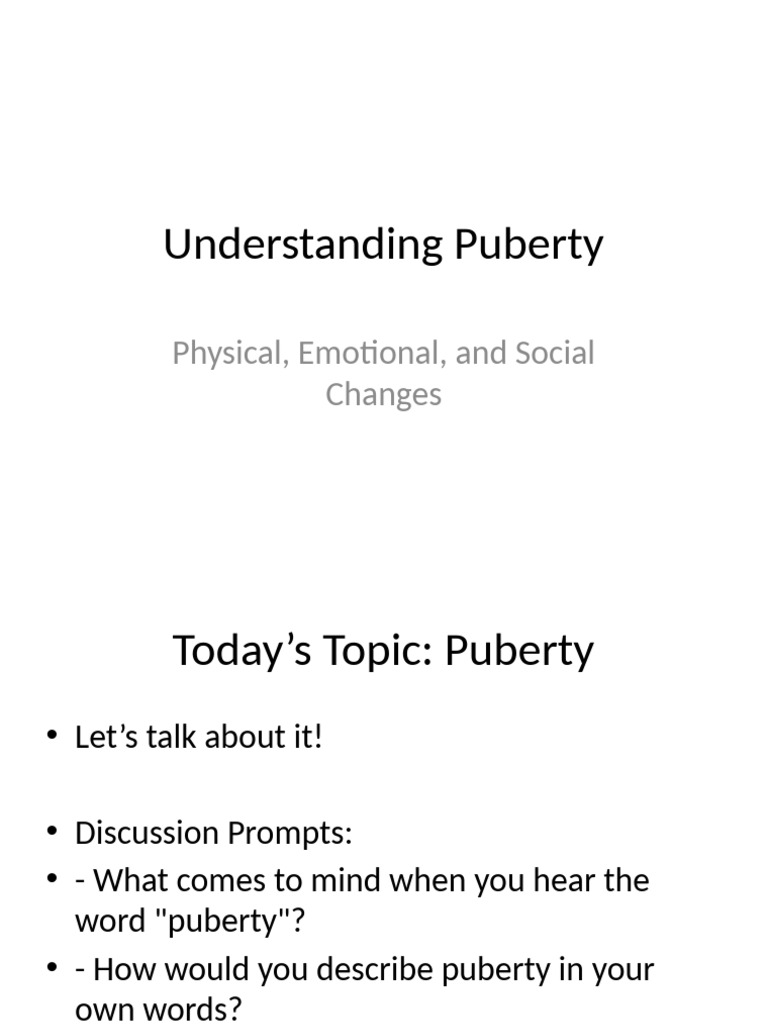 Understanding Puberty

Physical, Emotional, and Social Changes

Today’s Topic: Puberty

• Let’s talk about it!

• Discussion Prompts:
• - What comes to mind when you hear the word "puberty"?
• - How would you describe puberty in your own words?